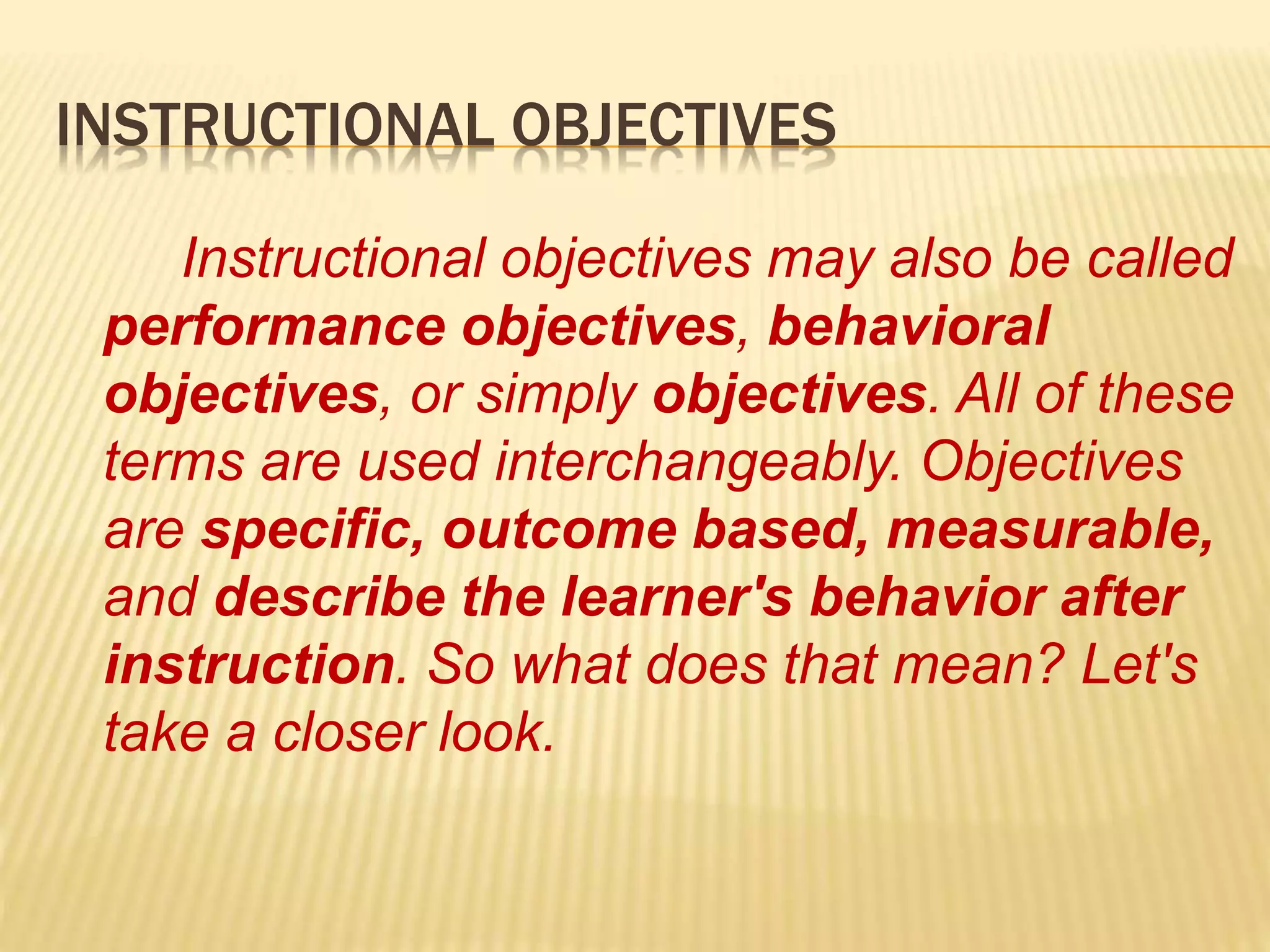 INSTRUCTIONAL OBJECTIVES

Instructional objectives may also be called performance objectives, behavioral objectives, or simply objectives. All of these terms are used interchangeably. Objectives are specific, outcome based, measurable, and describe the learner's behavior after instruction. So what does that mean? Let's take a closer look.